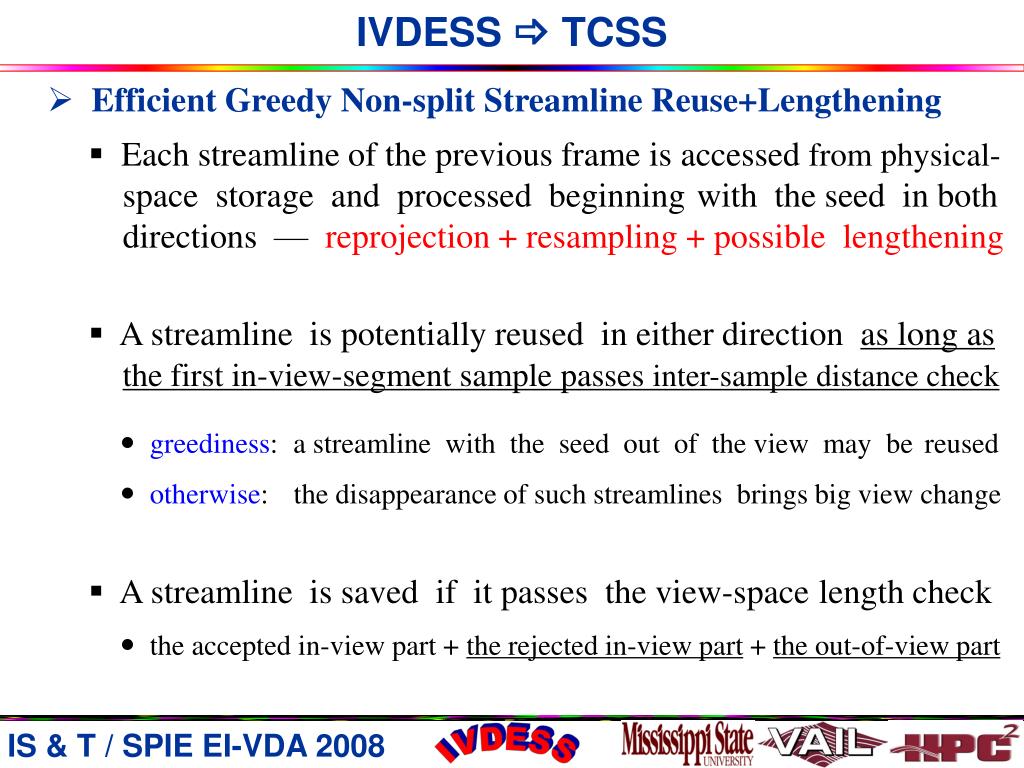 IVDESS ⇨ TCSS

➢ Efficient Greedy Non-split Streamline Reuse+Lengthening

▪ Each streamline of the previous frame is accessed from physical-space storage and processed beginning with the seed in both directions — reprojection + resampling + possible lengthening

▪ A streamline is potentially reused in either direction as long as the first in-view-segment sample passes inter-sample distance check

• greediness: a streamline with the seed out of the view may be reused

• otherwise: the disappearance of such streamlines brings big view change

▪ A streamline is saved if it passes the view-space length check

• the accepted in-view part + the rejected in-view part + the out-of-view part

IS & T / SPIE EI-VDA 2008

IVDESS

Mississippi State UNIVERSITY

VAIL

HPC$^2$